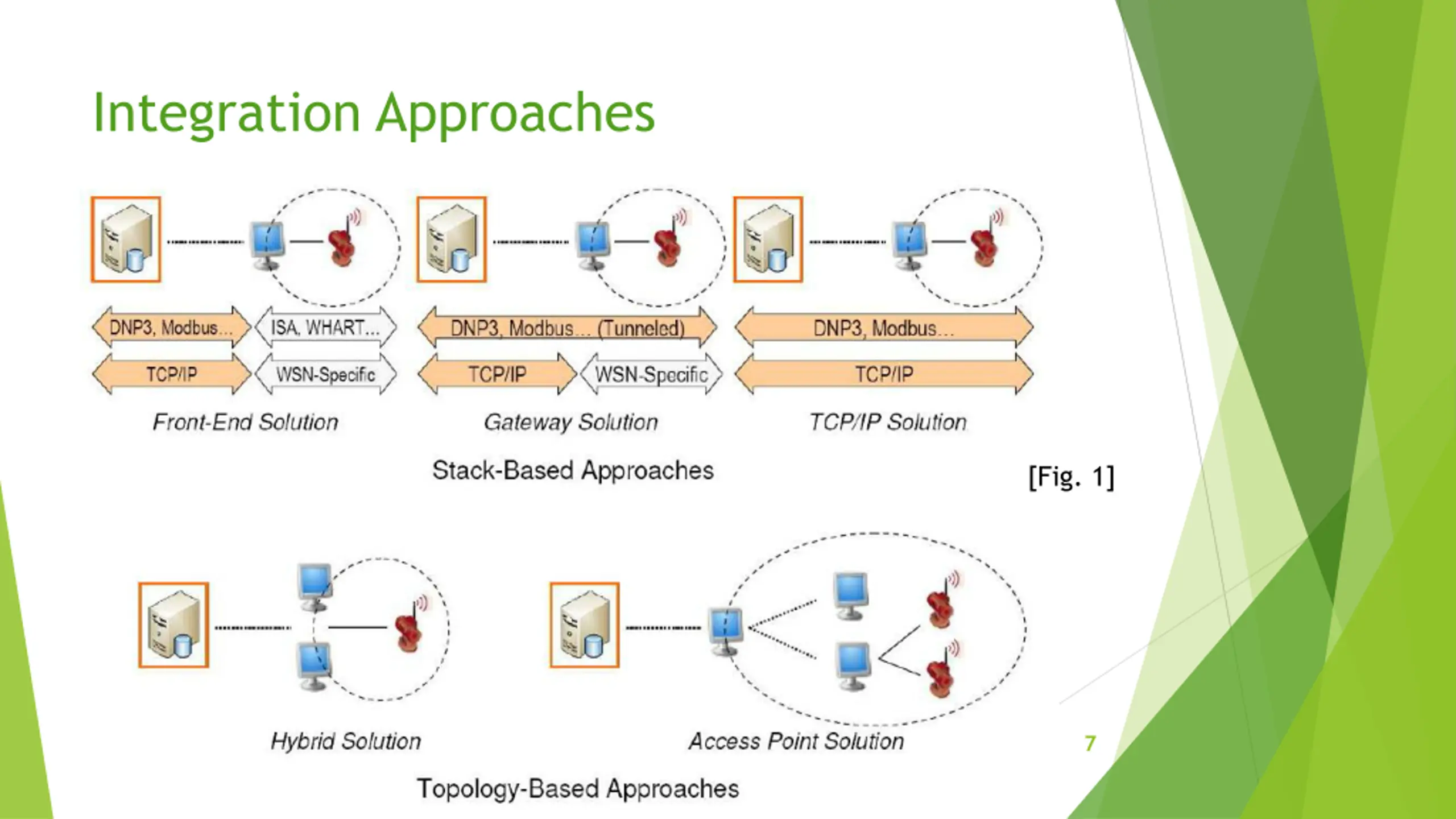 Integration Approaches

DNP3, Modbus...

ISA, WHART...

TCP/IP

WSN-Specific

Front-End Solution

DNP3, Modbus... (Tunneled)

TCP/IP

WSN-Specific

Gateway Solution

DNP3, Modbus...

TCP/IP

TCP/IP Solution

Stack-Based Approaches

[Fig. 1]

Hybrid Solution

Access Point Solution

Topology-Based Approaches

7